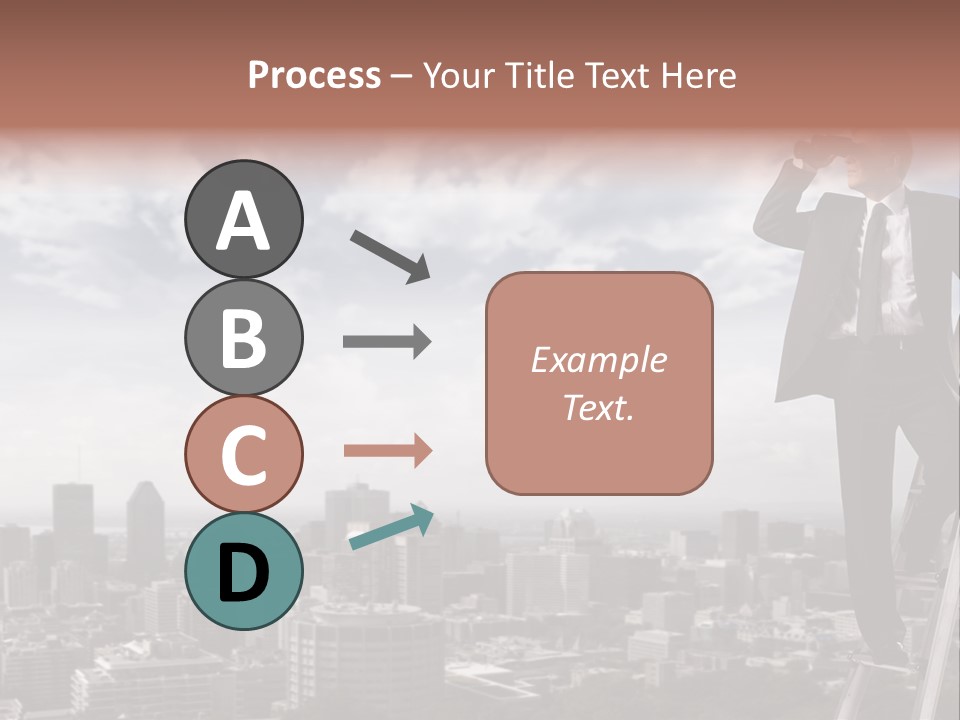 Process – Your Title Text Here

A

B

C

D

Example Text.